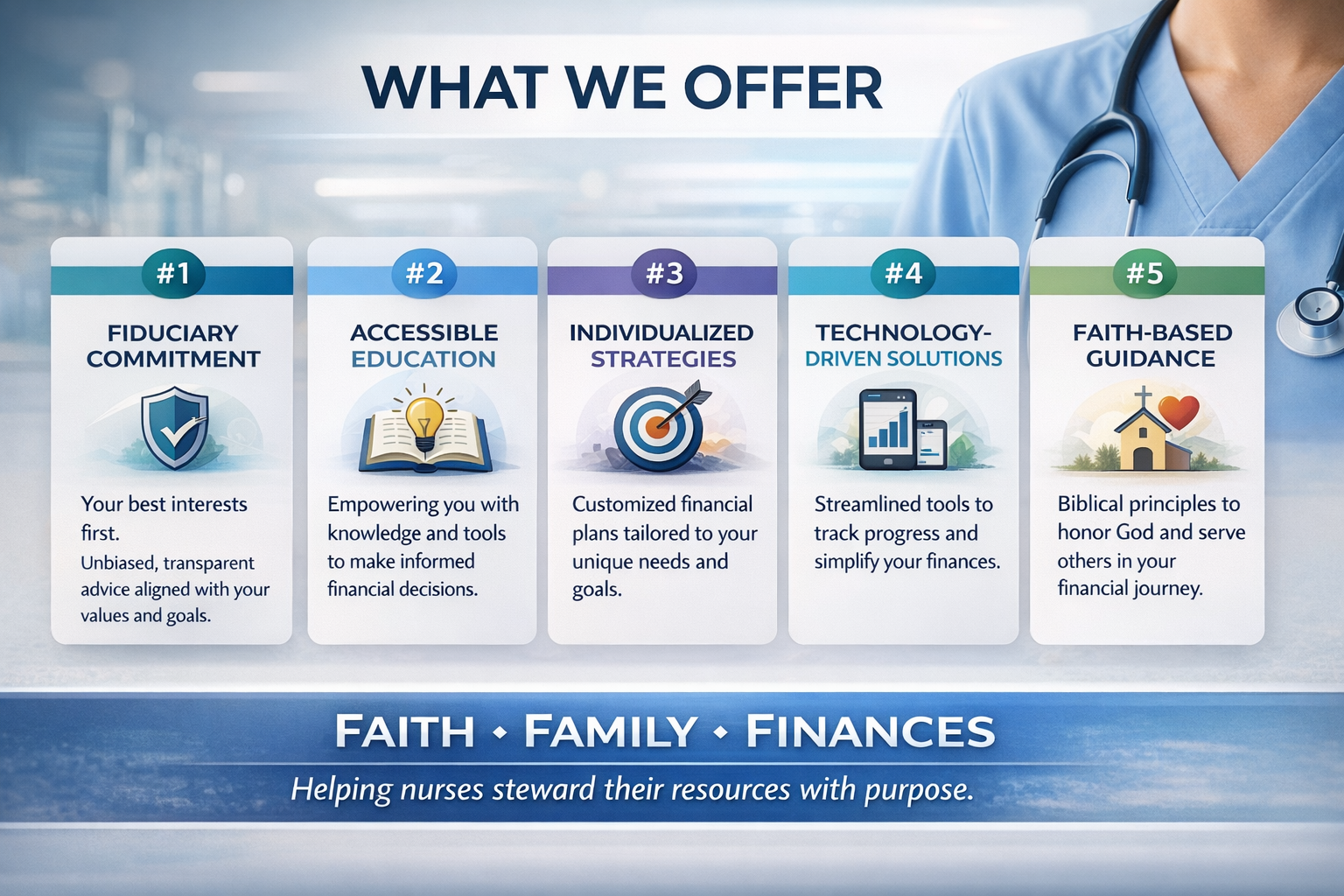 WHAT WE OFFER

#1

FIDUCIARY COMMITMENT

Your best interests first.

Unbiased, transparent advice aligned with your values and goals.

#2

ACCESSIBLE EDUCATION

Empowering you with knowledge and tools to make informed financial decisions.

#3

INDIVIDUALIZED STRATEGIES

Customized financial plans tailored to your unique needs and goals.

#4

TECHNOLOGY-DRIVEN SOLUTIONS

Streamlined tools to track progress and simplify your finances.

#5

FAITH-BASED GUIDANCE

Biblical principles to honor God and serve others in your financial journey.

FAITH • FAMILY • FINANCES

Helping nurses steward their resources with purpose.